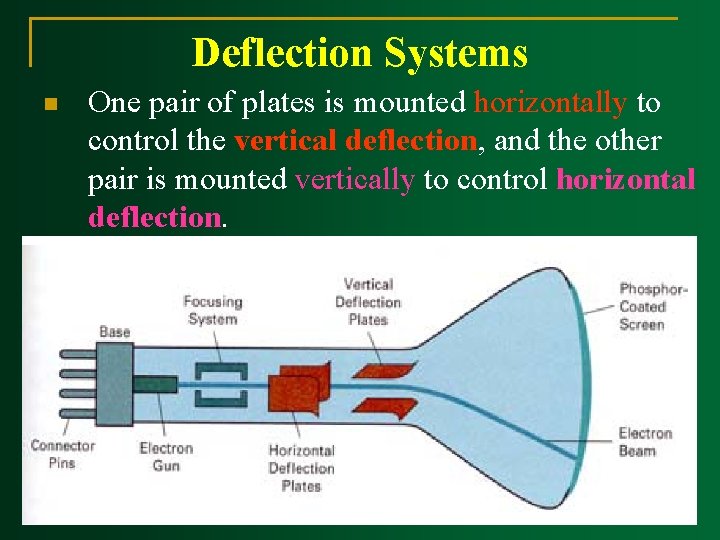 Deflection Systems

One pair of plates is mounted horizontally to control the vertical deflection, and the other pair is mounted vertically to control horizontal deflection.

Base

Focusing System

Vertical Deflection Plates

Phosphor-Coated Screen

Connector Pins

Electron Gun

Horizontal Deflection Plates

Electron Beam